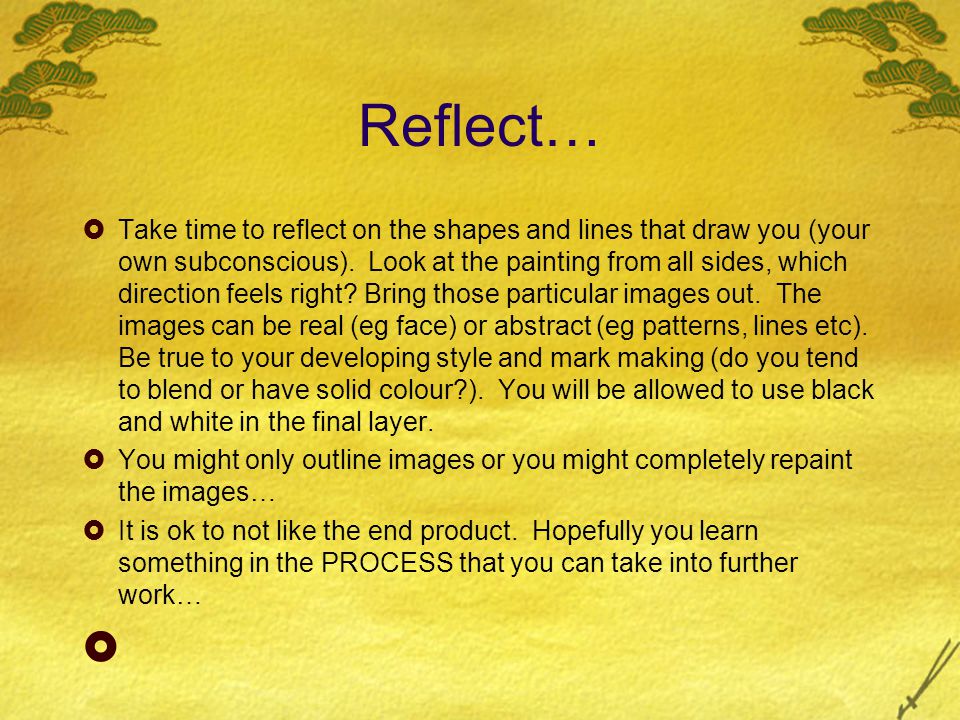 Reflect…

Take time to reflect on the shapes and lines that draw you (your own subconscious). Look at the painting from all sides, which direction feels right? Bring those particular images out. The images can be real (eg face) or abstract (eg patterns, lines etc). Be true to your developing style and mark making (do you tend to blend or have solid colour?). You will be allowed to use black and white in the final layer.

You might only outline images or you might completely repaint the images…

It is ok to not like the end product. Hopefully you learn something in the PROCESS that you can take into further work…